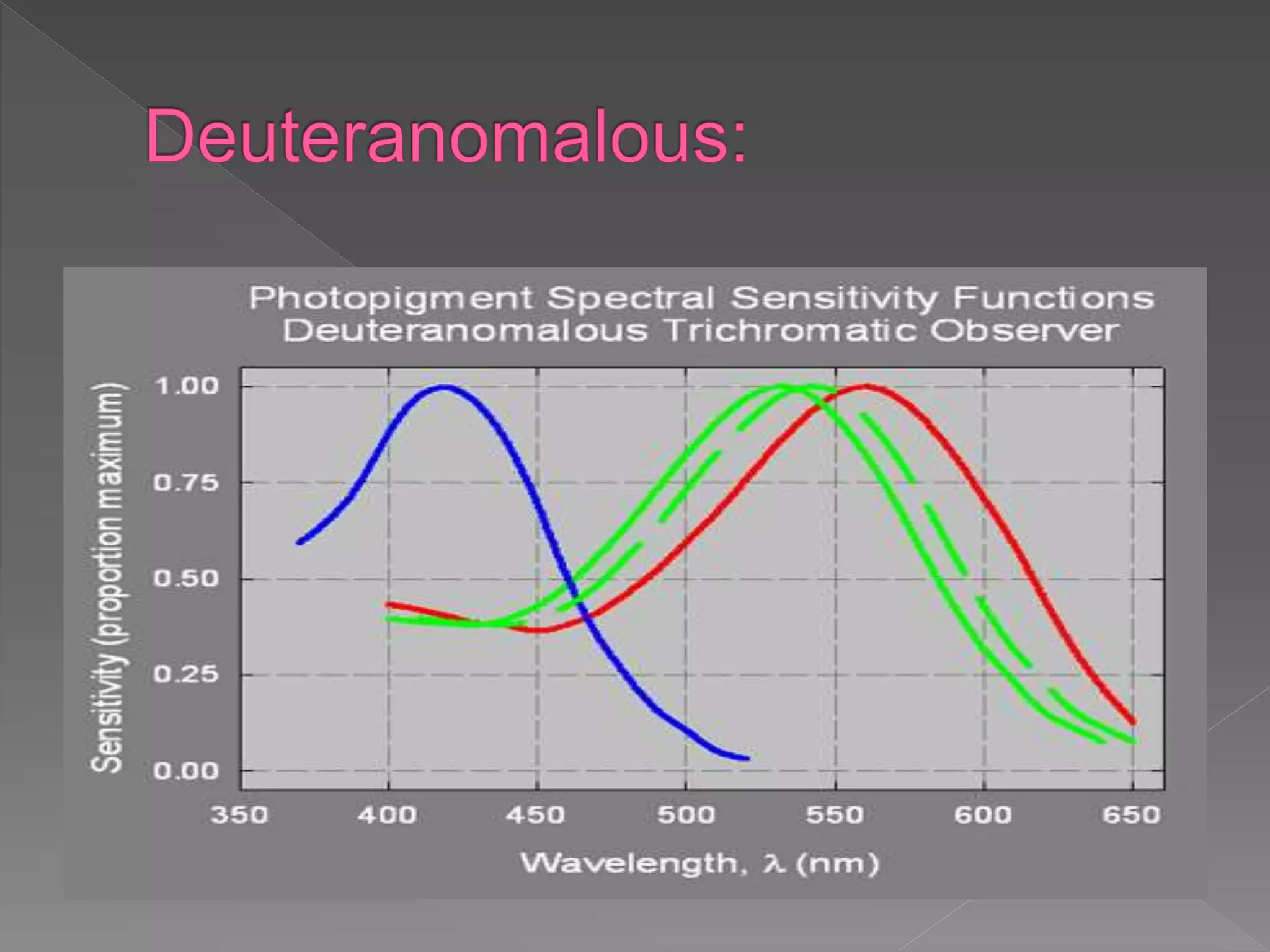 Deuteranomalous:

Photopigment Spectral Sensitivity Functions
Deuteranomalous Trichromatic Observer

Sensitivity (proportion maximum)

1.00
0.75
0.50
0.25
0.00

350 400 450 500 550 600 650

Wavelength, $\lambda$ (nm)